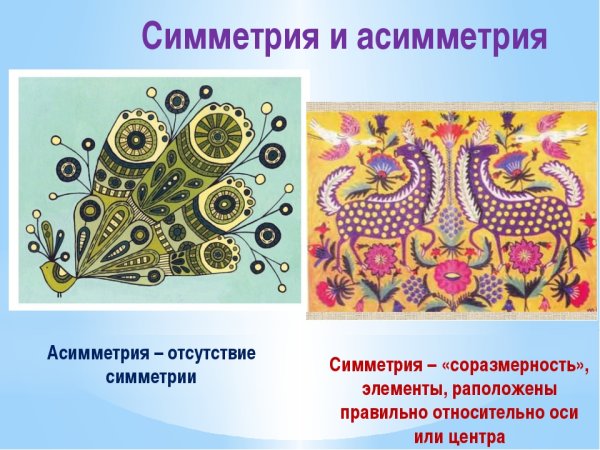 Симметрия и асимметрия

Асимметрия – отсутствие симметрии

Симметрия – «соразмерность», элементы, раположены правильно относительно оси или центра